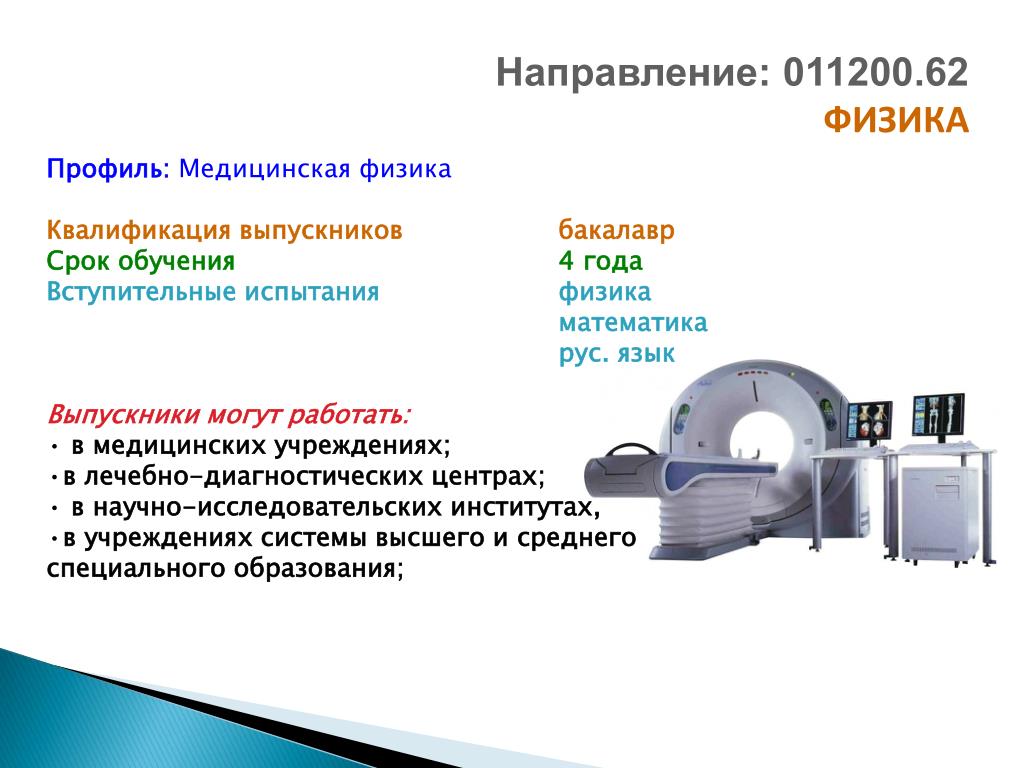 Направление: 011200.62
ФИЗИКА

Профиль: Медицинская физика

Квалификация выпускников бакалавр
Срок обучения 4 года
Вступительные испытания физика
математика
рус. язык

Выпускники могут работать:
• в медицинских учреждениях;
•в лечебно-диагностических центрах;
• в научно-исследовательских институтах,
•в учреждениях системы высшего и среднего специального образования;